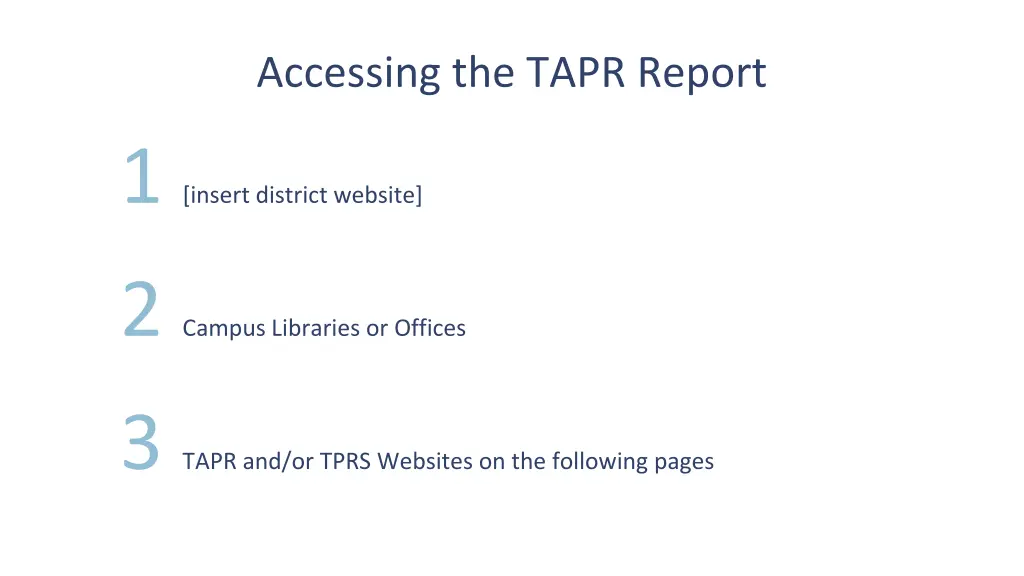 Accessing the TAPR Report

1 [insert district website]

2 Campus Libraries or Offices

3 TAPR and/or TPRS Websites on the following pages